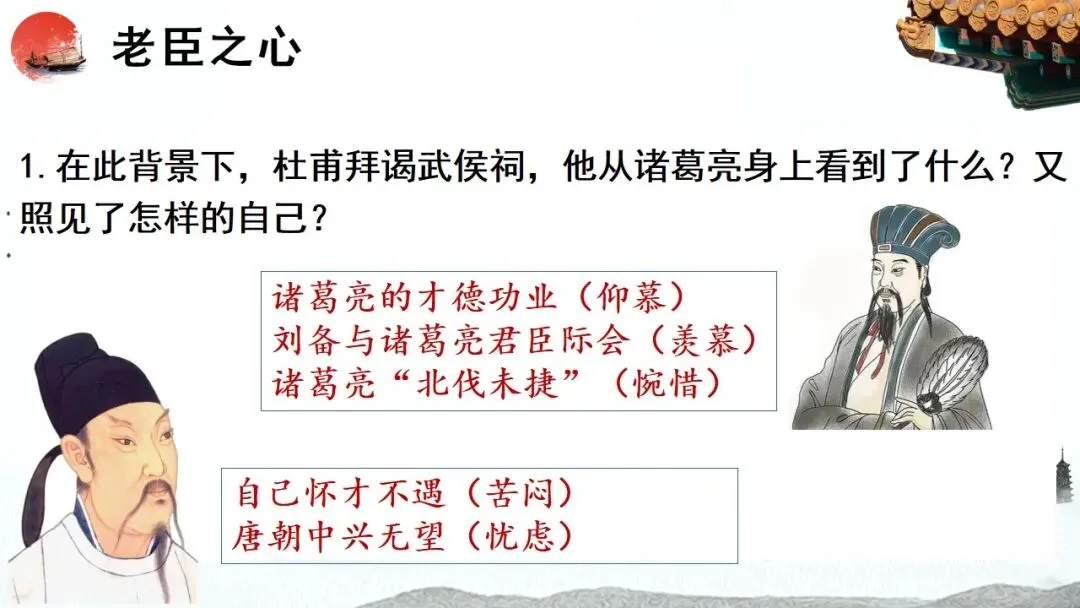 老臣之心

1. 在此背景下，杜甫拜谒武侯祠，他从诸葛亮身上看到了什么？又照见了怎样的自己？

诸葛亮的才德功业（仰慕）
刘备与诸葛亮君臣际会（羡慕）
诸葛亮“北伐未捷”（惋惜）

自己怀才不遇（苦闷）
唐朝中兴无望（忧虑）